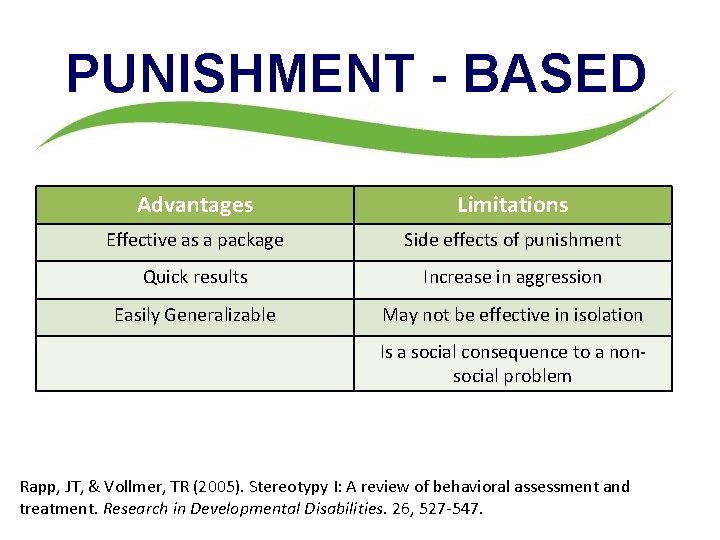 PUNISHMENT - BASED

| Advantages | Limitations |
|---|---|
| Effective as a package | Side effects of punishment |
| Quick results | Increase in aggression |
| Easily Generalizable | May not be effective in isolation |
| | Is a social consequence to a non-social problem |

Rapp, JT, & Vollmer, TR (2005). Stereotypy I: A review of behavioral assessment and treatment. Research in Developmental Disabilities. 26, 527-547.